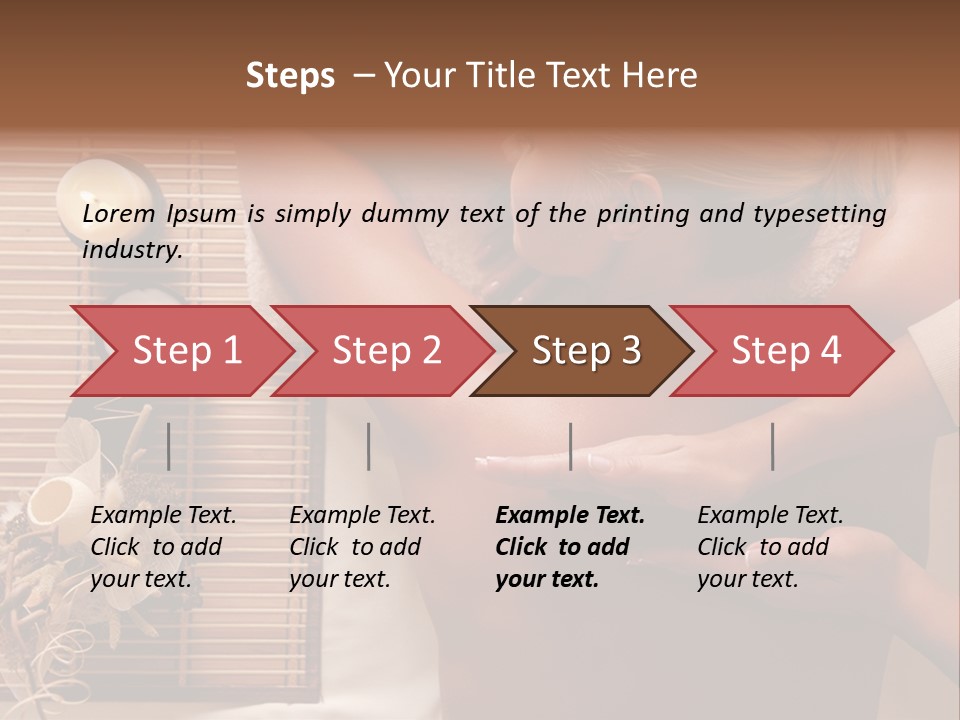 Steps – Your Title Text Here

Lorem Ipsum is simply dummy text of the printing and typesetting industry.

Step 1

Step 2

Step 3

Step 4

Example Text. Click to add your text.

Example Text. Click to add your text.

Example Text. Click to add your text.

Example Text. Click to add your text.